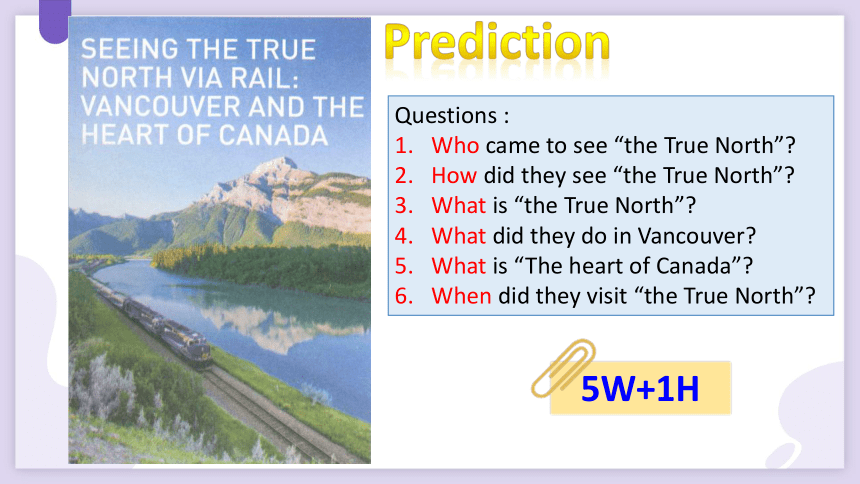 SEEING THE TRUE NORTH VIA RAIL: VANCOUVER AND THE HEART OF CANADA

Prediction

Questions :
1. Who came to see “the True North”?
2. How did they see “the True North”?
3. What is “the True North”?
4. What did they do in Vancouver?
5. What is “The heart of Canada”?
6. When did they visit “the True North”?

5W+1H